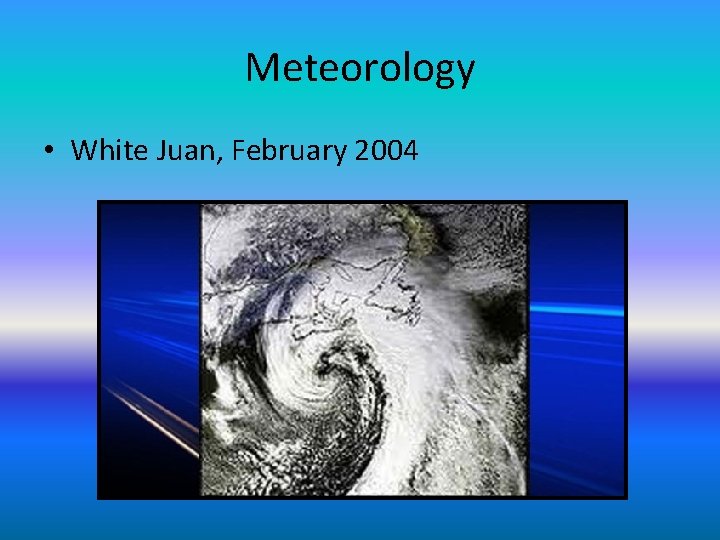 Meteorology

• White Juan, February 2004